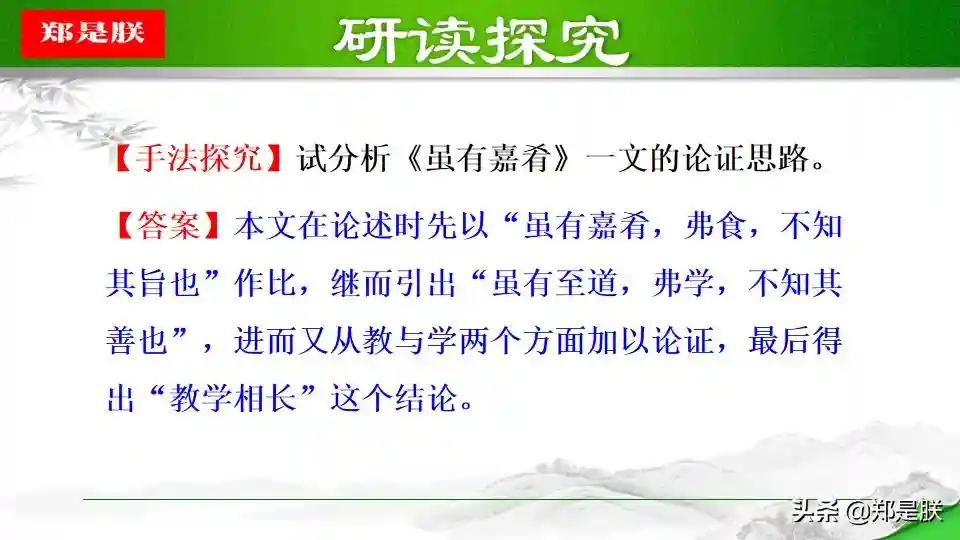 郑是朕

研读探究

【手法探究】试分析《虽有嘉肴》一文的论证思路。

【答案】本文在论述时先以“虽有嘉肴，弗食，不知其旨也”作比，继而引出“虽有至道，弗学，不知其善也”，进而又从教与学两个方面加以论证，最后得出“教学相长”这个结论。

头条 @郑是朕